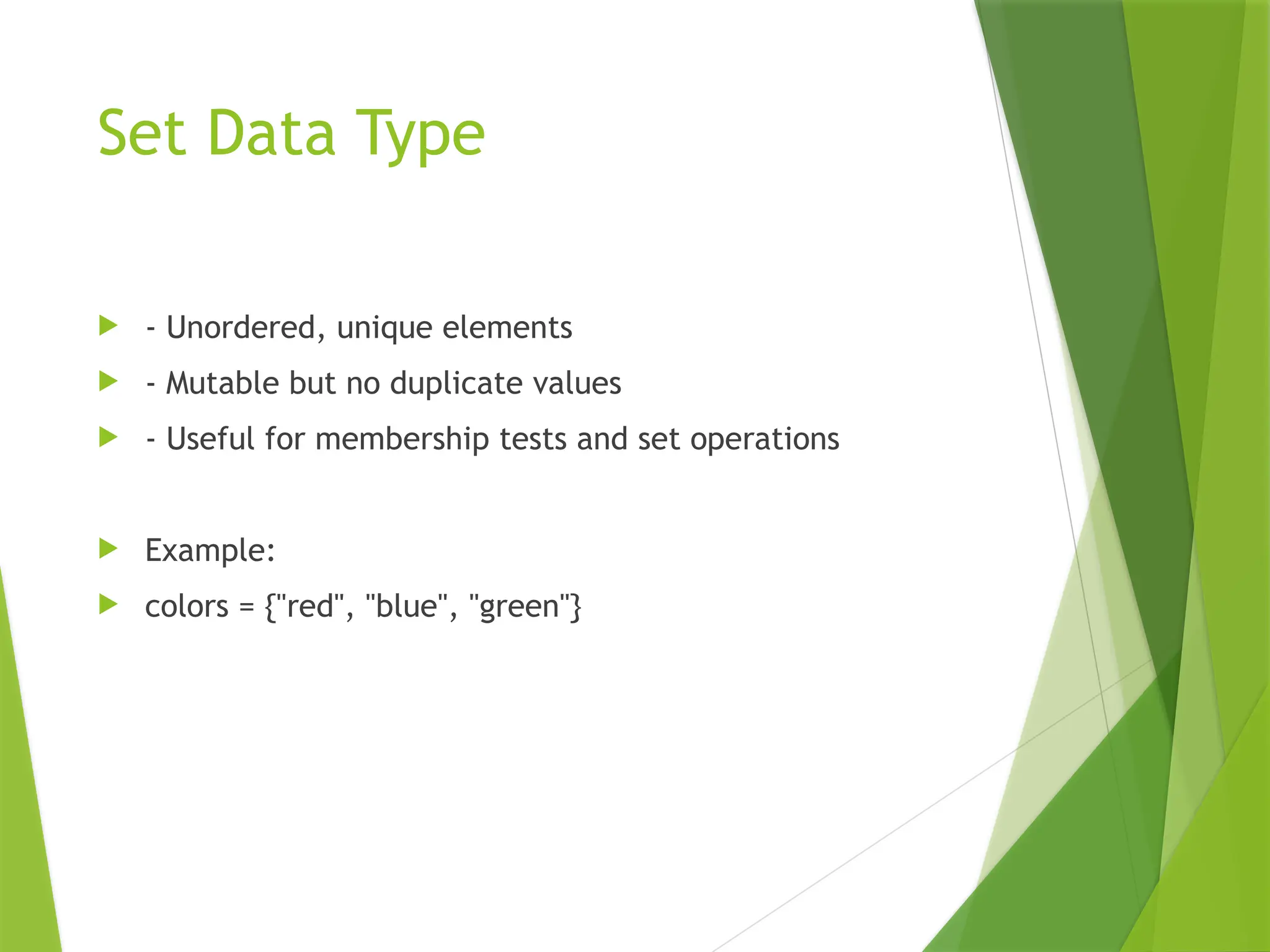 Set Data Type

- Unordered, unique elements
- Mutable but no duplicate values
- Useful for membership tests and set operations

Example:
colors = {"red", "blue", "green"}